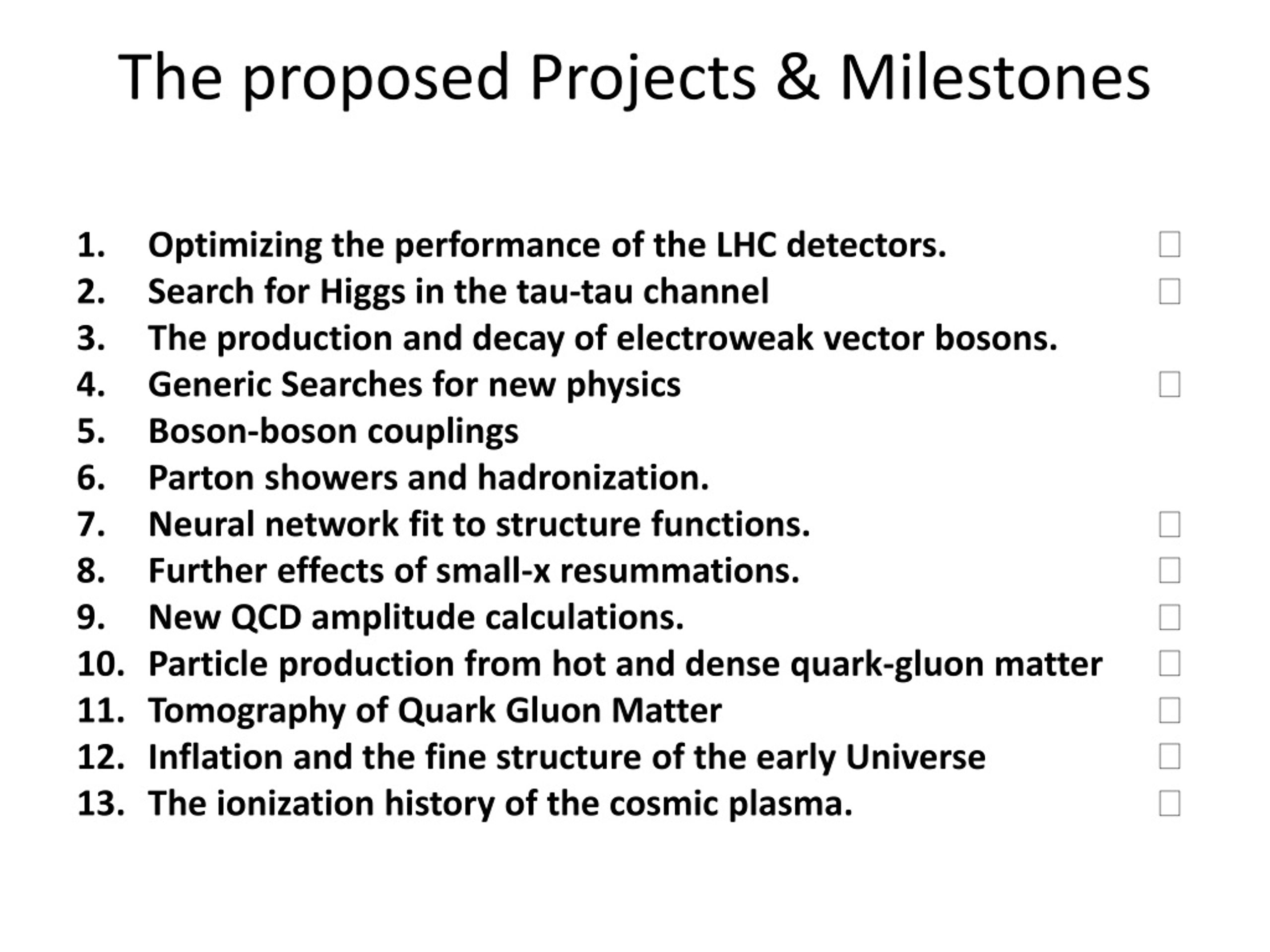 The proposed Projects & Milestones

1. Optimizing the performance of the LHC detectors.
2. Search for Higgs in the tau-tau channel
3. The production and decay of electroweak vector bosons.
4. Generic Searches for new physics
5. Boson-boson couplings
6. Parton showers and hadronization.
7. Neural network fit to structure functions.
8. Further effects of small-x resummations.
9. New QCD amplitude calculations.
10. Particle production from hot and dense quark-gluon matter
11. Tomography of Quark Gluon Matter
12. Inflation and the fine structure of the early Universe
13. The ionization history of the cosmic plasma.